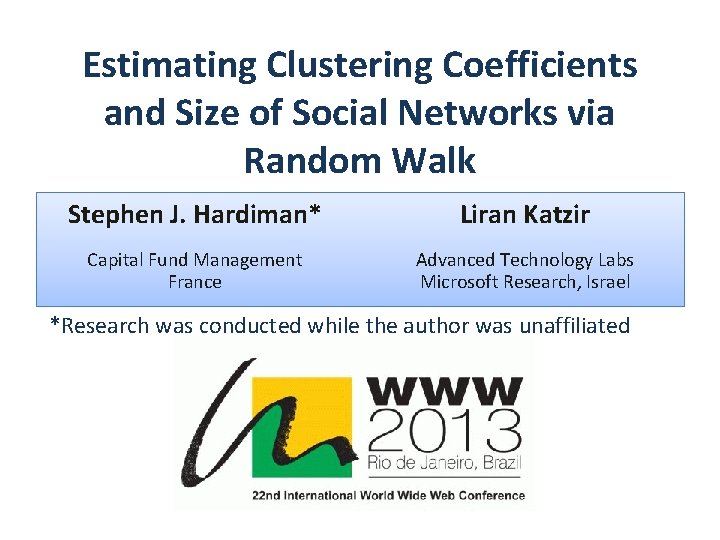 Estimating Clustering Coefficients and Size of Social Networks via Random Walk

Stephen J. Hardiman*

Capital Fund Management
France

Liran Katzir

Advanced Technology Labs
Microsoft Research, Israel

*Research was conducted while the author was unaffiliated

WWW
2013
Rio de Janeiro, Brazil

22nd International World Wide Web Conference